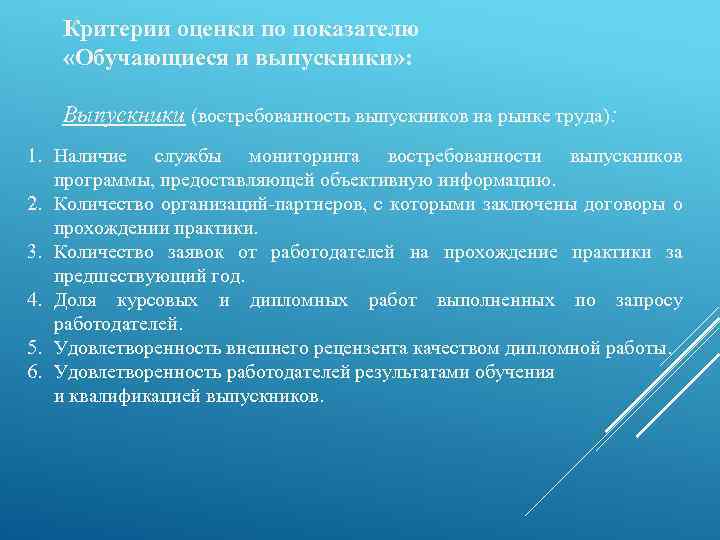 Критерии оценки по показателю «Обучающиеся и выпускники»:

Выпускники (востребованность выпускников на рынке труда):

1. Наличие службы мониторинга востребованности выпускников программы, предоставляющей объективную информацию.
2. Количество организаций-партнеров, с которыми заключены договоры о прохождении практики.
3. Количество заявок от работодателей на прохождение практики за предшествующий год.
4. Доля курсовых и дипломных работ выполненных по запросу работодателей.
5. Удовлетворенность внешнего рецензента качеством дипломной работы.
6. Удовлетворенность работодателей результатами обучения и квалификацией выпускников.